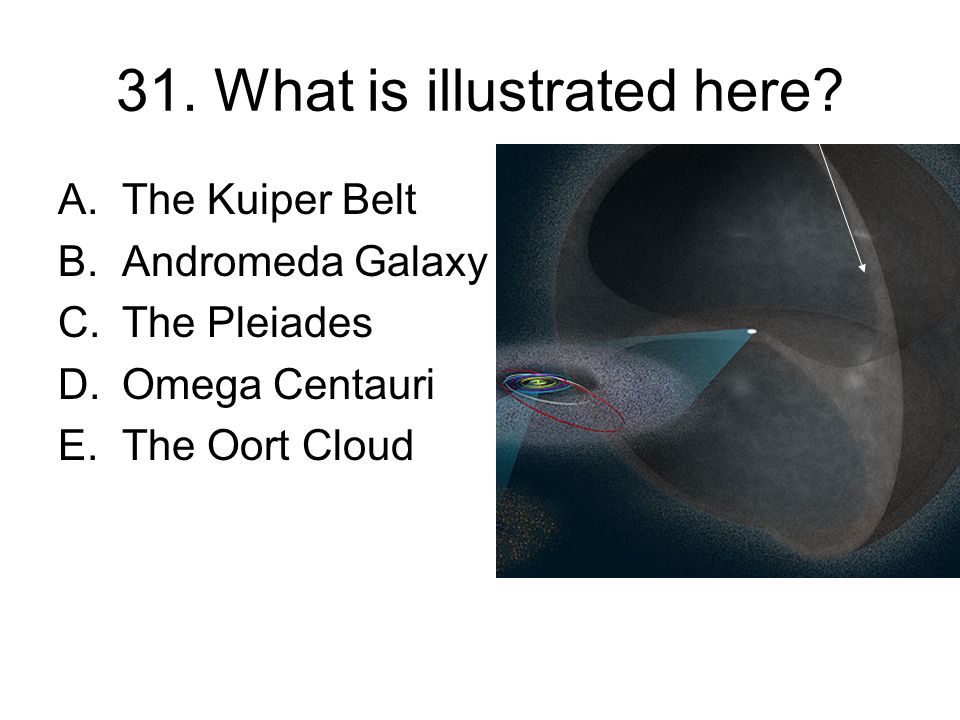 31. What is illustrated here?

A. The Kuiper Belt
B. Andromeda Galaxy
C. The Pleiades
D. Omega Centauri
E. The Oort Cloud